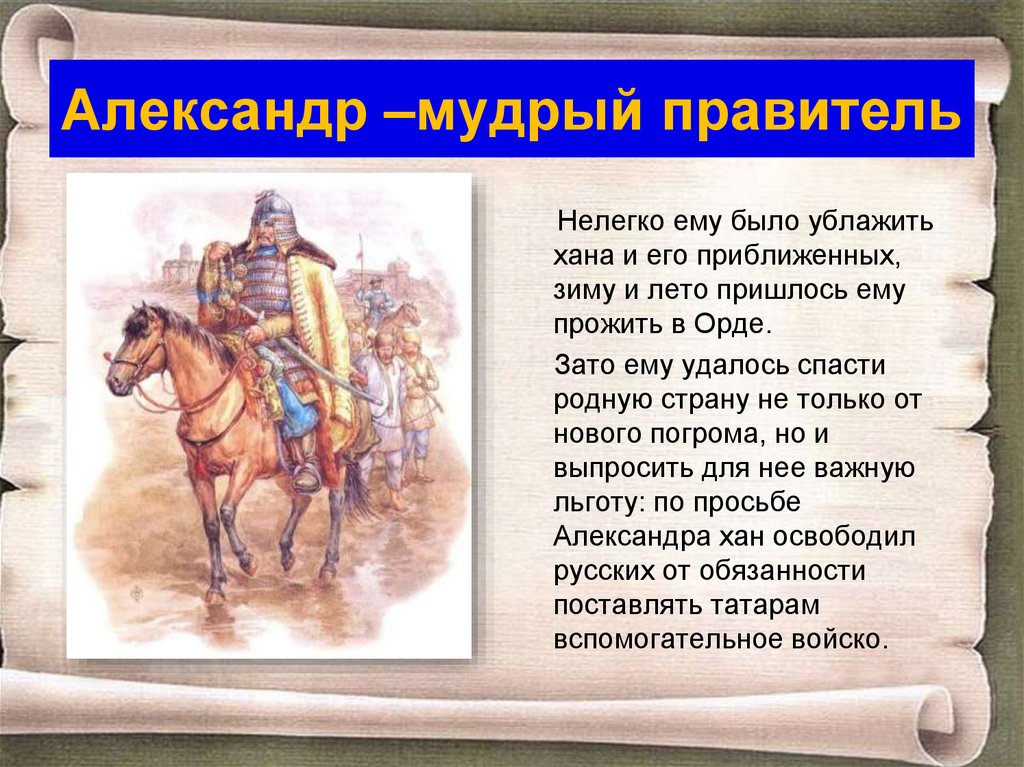 Александр –мудрый правитель

Нелегко ему было ублажить хана и его приближенных, зиму и лето пришлось ему прожить в Орде.

Зато ему удалось спасти родную страну не только от нового погрома, но и выпросить для нее важную льготу: по просьбе Александра хан освободил русских от обязанности поставлять татарам вспомогательное войско.